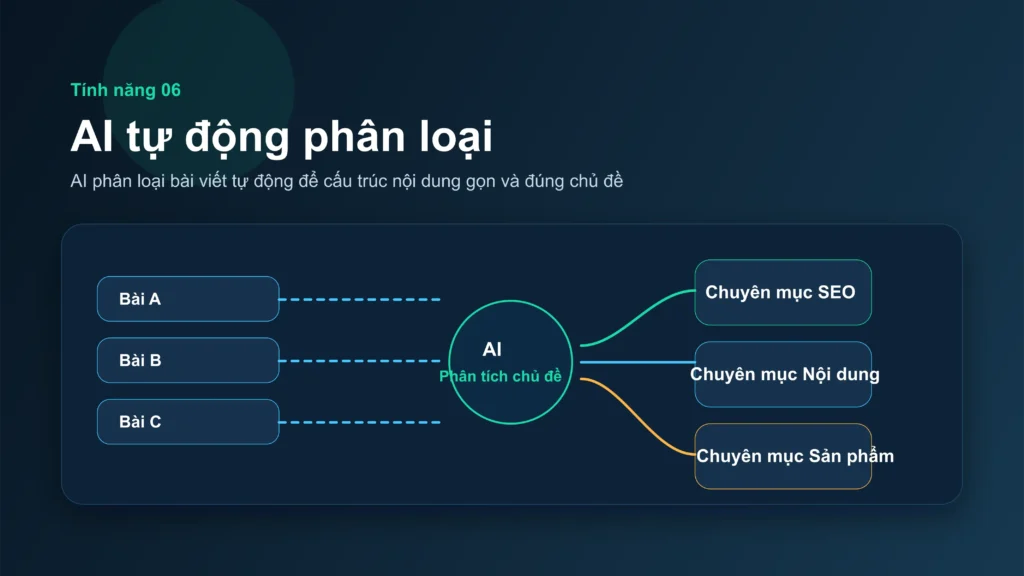 Tính năng 06

AI tự động phân loại

AI phân loại bài viết tự động để cấu trúc nội dung gọn và đúng chủ đề

Bài A

Bài B

Bài C

AI
Phân tích chủ đề

Chuyên mục SEO

Chuyên mục Nội dung

Chuyên mục Sản phẩm